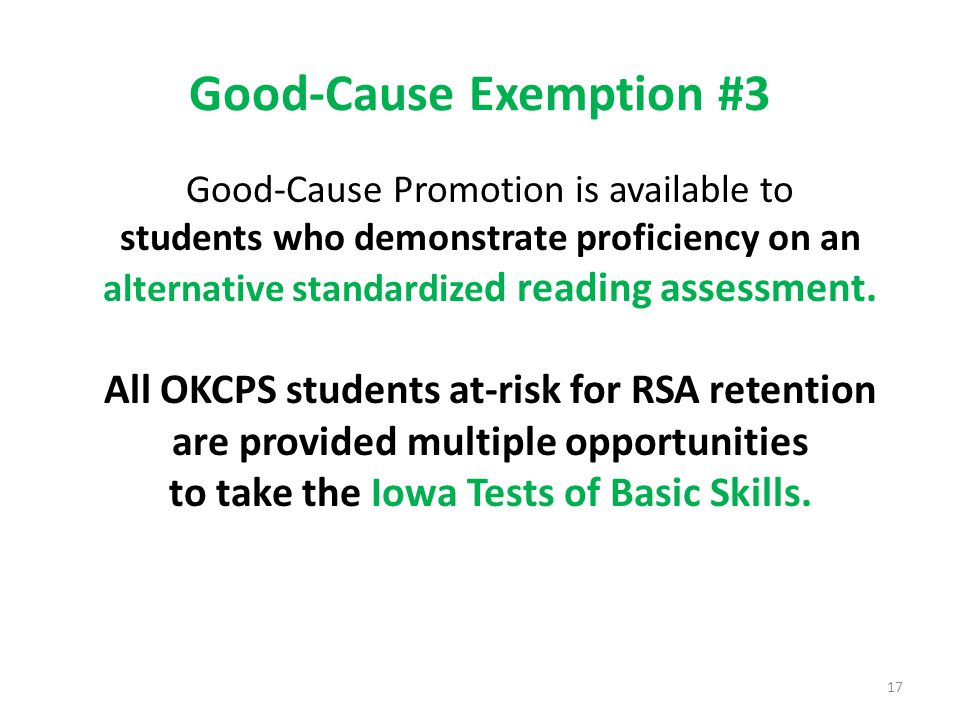 Good-Cause Exemption #3

Good-Cause Promotion is available to students who demonstrate proficiency on an alternative standardized reading assessment.

All OKCPS students at-risk for RSA retention are provided multiple opportunities to take the Iowa Tests of Basic Skills.

17